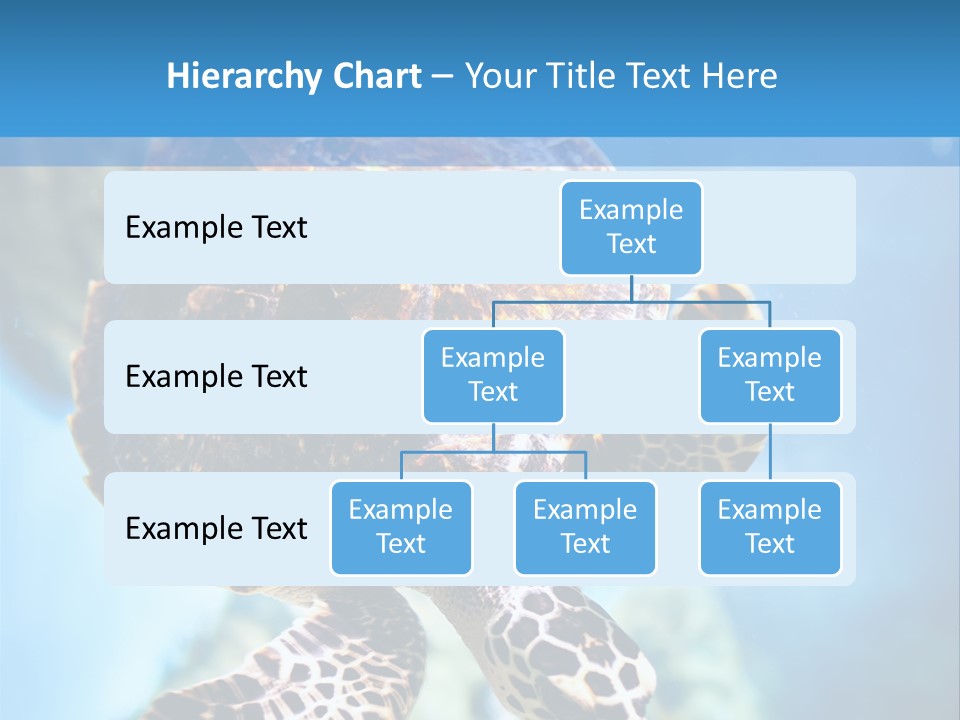 Hierarchy Chart – Your Title Text Here

Example Text

Example Text

Example Text

Example Text

Example Text

Example Text

Example Text

Example Text

Example Text